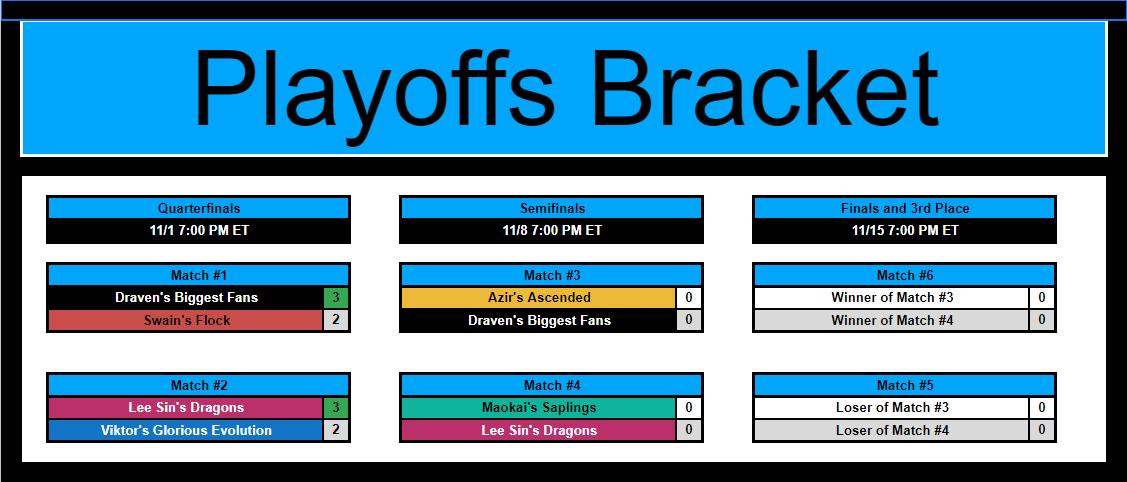 Playoffs Bracket

Quarterfinals
11/1 7:00 PM ET

Match #1
| Draven's Biggest Fans | 3 |
|---|---|
| Swain's Flock | 2 |

Match #2
| Lee Sin's Dragons | 3 |
|---|---|
| Viktor's Glorious Evolution | 2 |

Semifinals
11/8 7:00 PM ET

Match #3
| Azir's Ascended | 0 |
|---|---|
| Draven's Biggest Fans | 0 |

Match #4
| Maokai's Saplings | 0 |
|---|---|
| Lee Sin's Dragons | 0 |

Finals and 3rd Place
11/15 7:00 PM ET

Match #6
| Winner of Match #3 | 0 |
|---|---|
| Winner of Match #4 | 0 |

Match #5
| Loser of Match #3 | 0 |
|---|---|
| Loser of Match #4 | 0 |